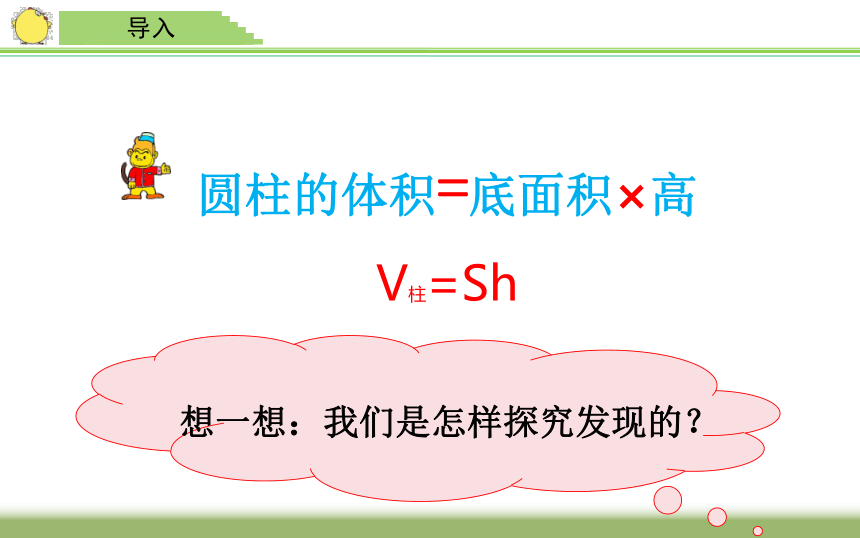 导入

圆柱的体积=底面积×高

$V_{柱}=Sh$

想一想：我们是怎样探究发现的？